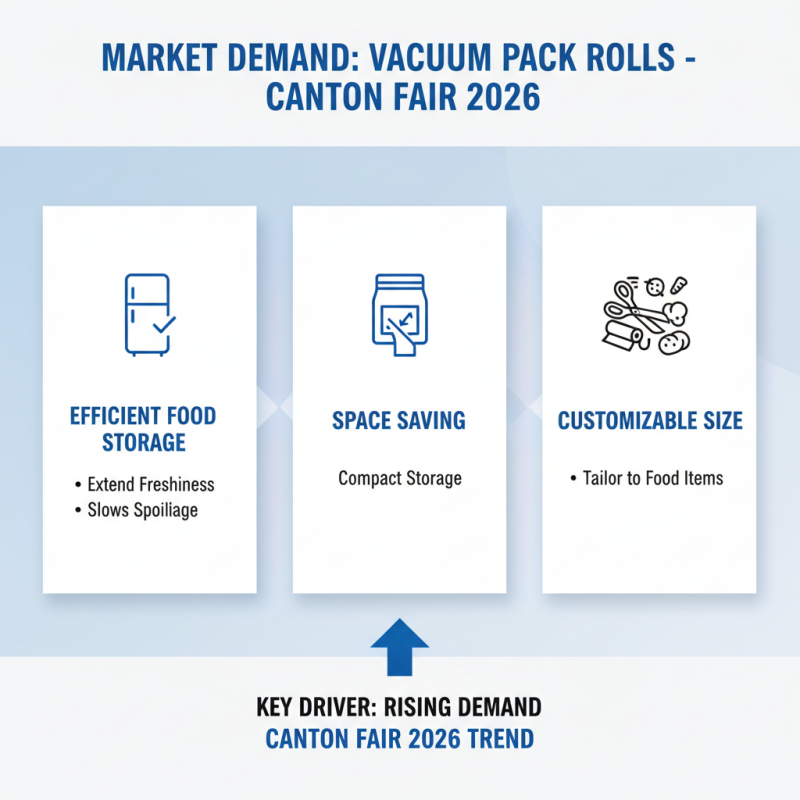 MARKET DEMAND: VACUUM PACK ROLLS - CANTON FAIR 2026

EFFICIENT FOOD STORAGE

• Extend Freshiness
• Slows Spoiliage

SPACE SAVING

Compact Storage

CUSTOMIZABLE SIZE

• Tailor to Food Items

KEY DRIVER: RISING DEMAND
CANTON FAIR 2026 TREND